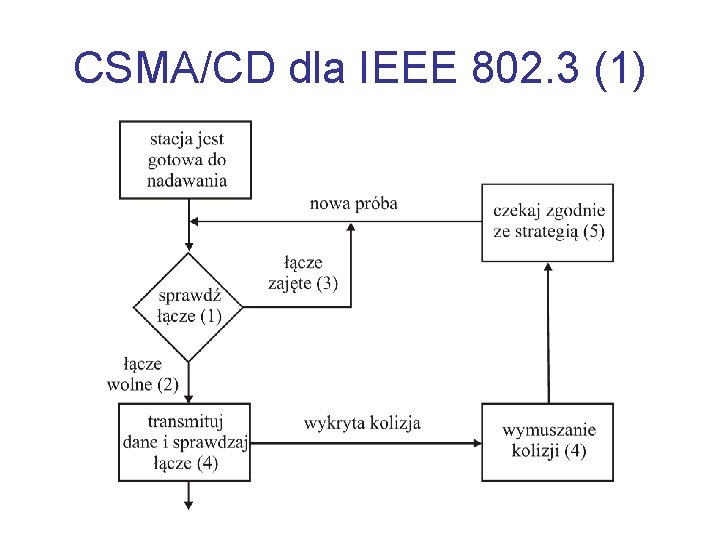 CSMA/CD dla IEEE 802.3 (1)

stacja jest gotowa do nadawania

nowa próba

czekaj zgodnie ze strategią (5)

łącze zajęte (3)

sprawdź łącze (1)

łącze wolne (2)

transmituj dane i sprawdzaj łącze (4)

wykryta kolizja

wymuszanie kolizji (4)